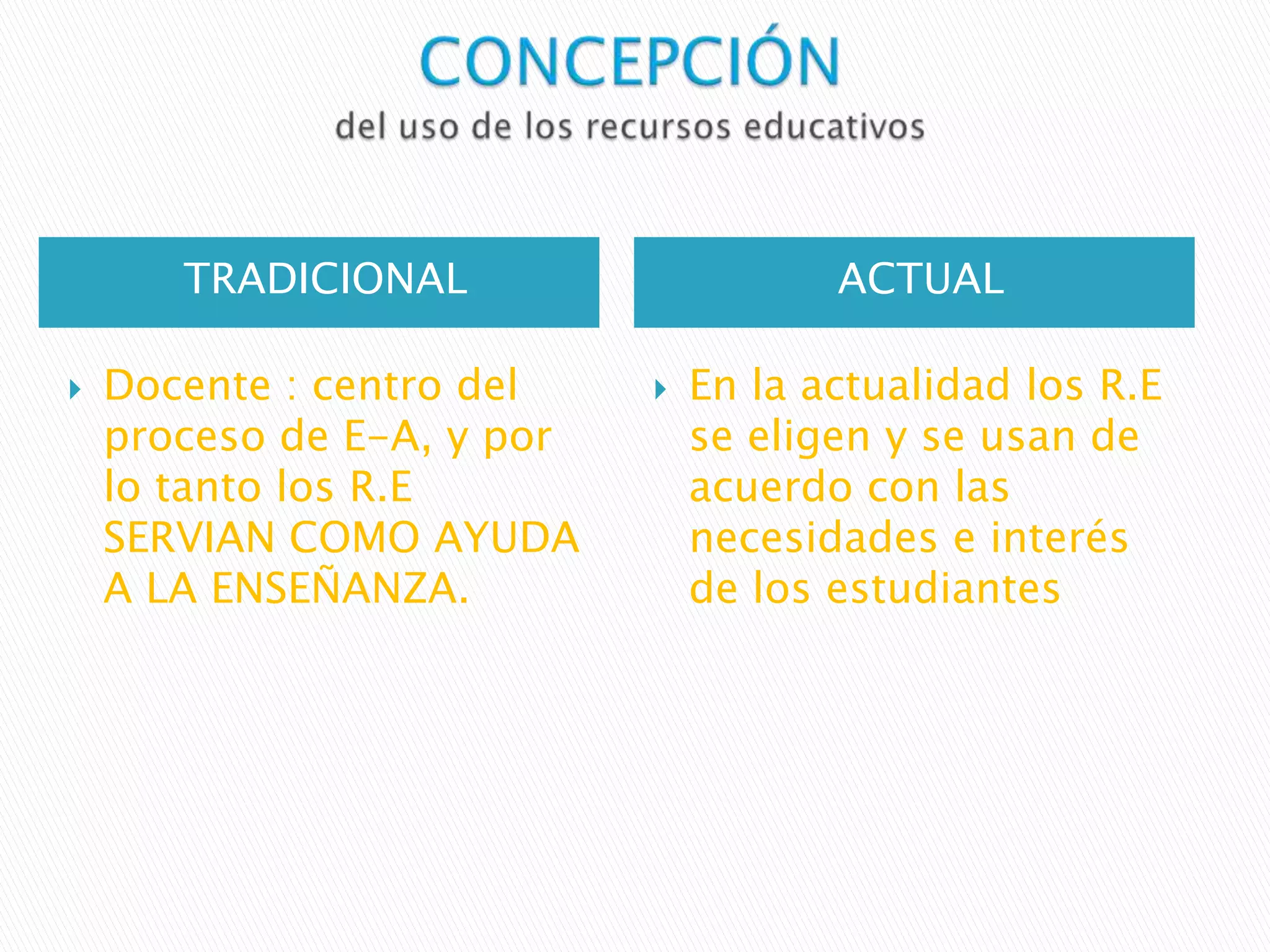 CONCEPCIÓN

del uso de los recursos educativos

TRADICIONAL

Docente : centro del proceso de E-A, y por lo tanto los R.E SERVIAN COMO AYUDA A LA ENSEÑANZA.

ACTUAL

En la actualidad los R.E se eligen y se usan de acuerdo con las necesidades e interés de los estudiantes